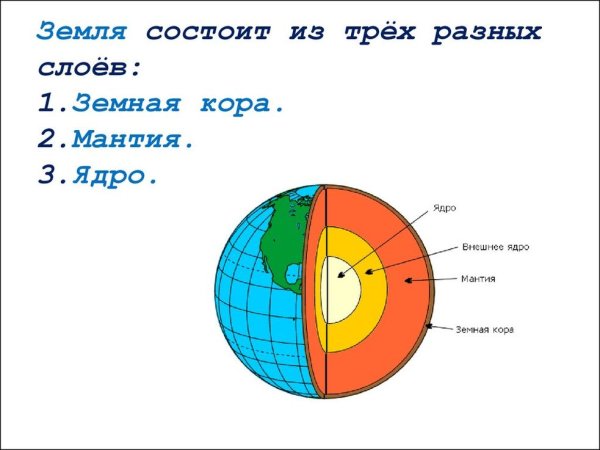 Земля состоит из трёх разных слоёв:
1.Земная кора.
2.Мантия.
3.Ядро.

Ядро
Внешнее ядро
Мантия
Земная кора